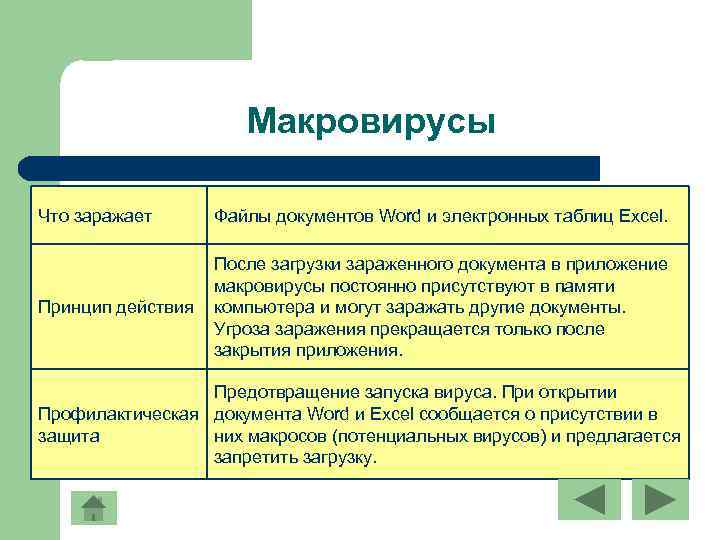 Макровирусы

| Что заражает | Файлы документов Word и электронных таблиц Excel. |
|---|---|
| Принцип действия | После загрузки зараженного документа в приложение макровирусы постоянно присутствуют в памяти компьютера и могут заражать другие документы. Угроза заражения прекращается только после закрытия приложения. |
| Профилактическая защита | Предотвращение запуска вируса. При открытии документа Word и Excel сообщается о присутствии в них макросов (потенциальных вирусов) и предлагается запретить загрузку. |